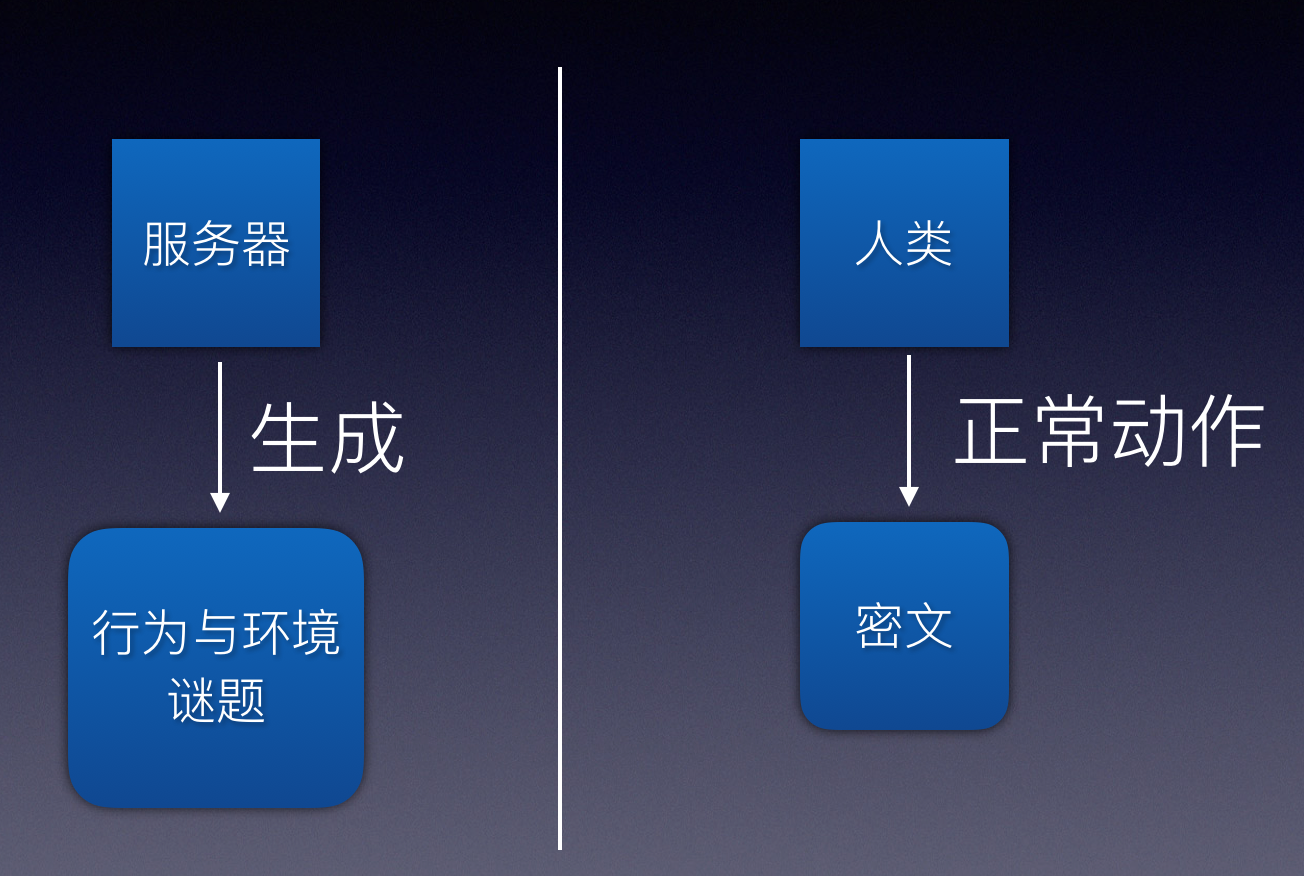 服务器

生成

行为与环境谜题

人类

正常动作

密文